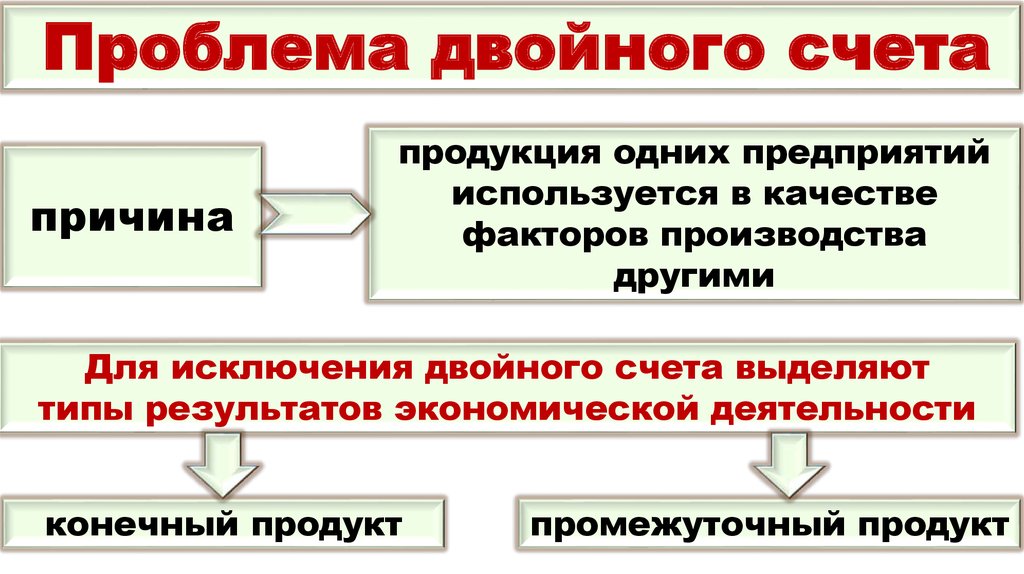 Проблема двойного счета

причина

продукция одних предприятий используется в качестве факторов производства другими

Для исключения двойного счета выделяют типы результатов экономической деятельности

конечный продукт

промежуточный продукт